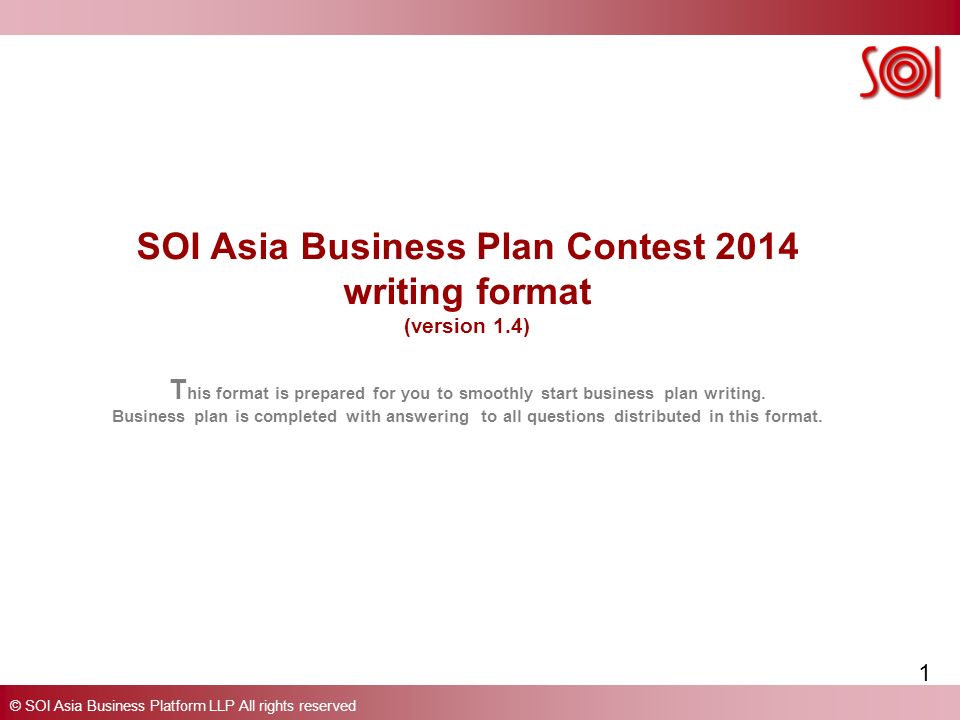 SOI

SOI Asia Business Plan Contest 2014
writing format
(version 1.4)

This format is prepared for you to smoothly start business plan writing.
Business plan is completed with answering to all questions distributed in this format.

1

© SOI Asia Business Platform LLP All rights reserved